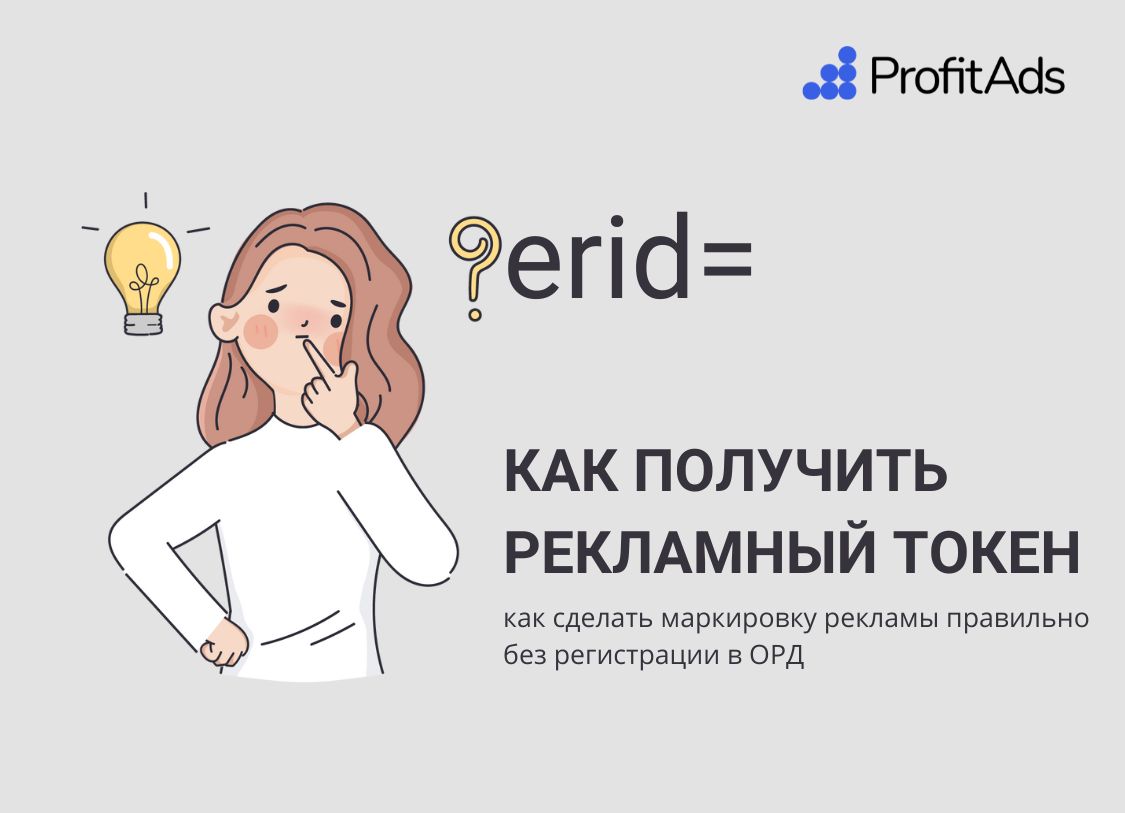 ProfitAds

?erid=

КАК ПОЛУЧИТЬ РЕКЛАМНЫЙ ТОКЕН

как сделать маркировку рекламы правильно без регистрации в ОРД